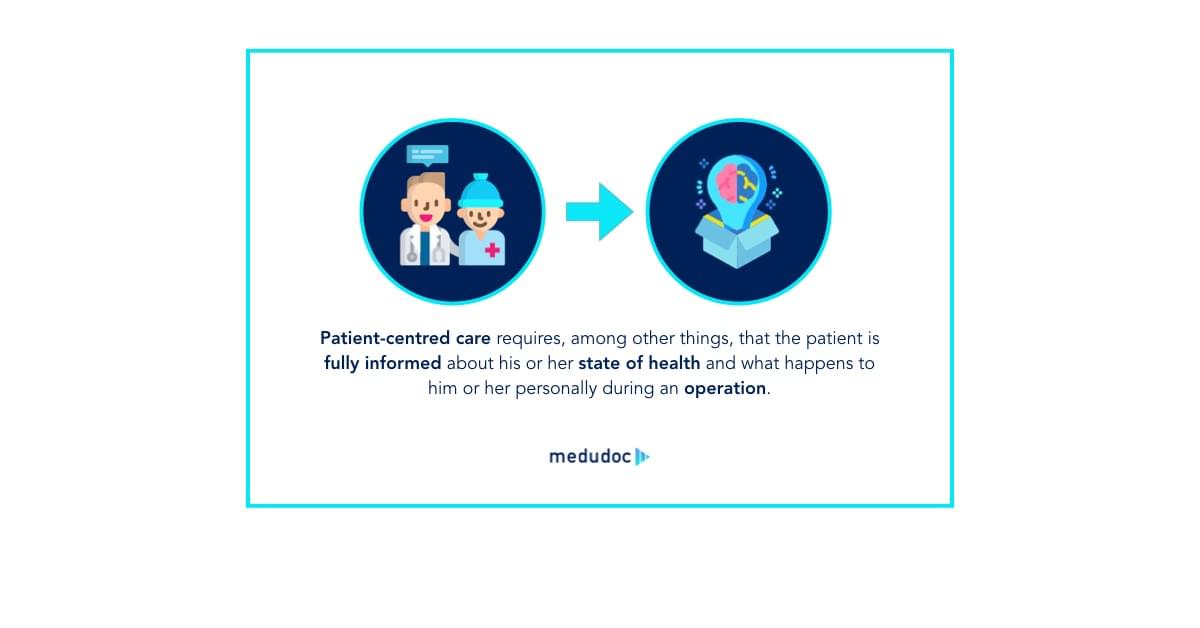 Patient-centred care requires, among other things, that the patient is fully informed about his or her state of health and what happens to him or her personally during an operation.

medudoc